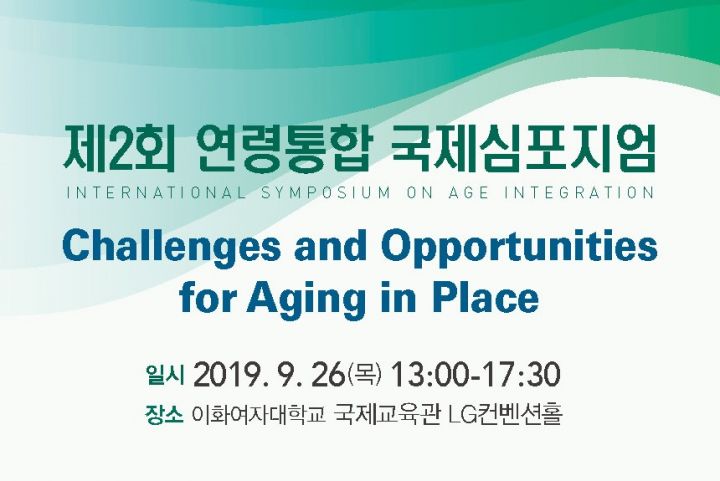 제2회 연령통합 국제심포지엄
INTERNATIONAL SYMPOSIUM ON AGE INTEGRATION

Challenges and Opportunities for Aging in Place

일시 2019. 9. 26(목) 13:00-17:30
장소 이화여자대학교 국제교육관 LG컨벤션홀